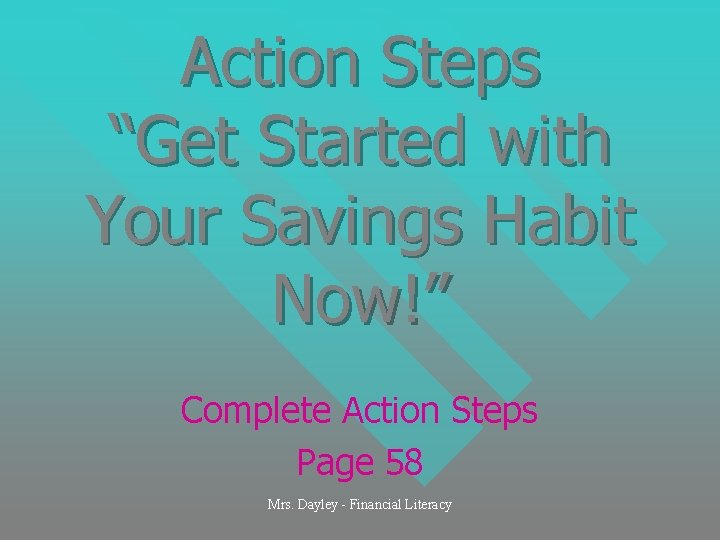 Action Steps
“Get Started with Your Savings Habit Now!”

Complete Action Steps
Page 58

Mrs. Dayley - Financial Literacy